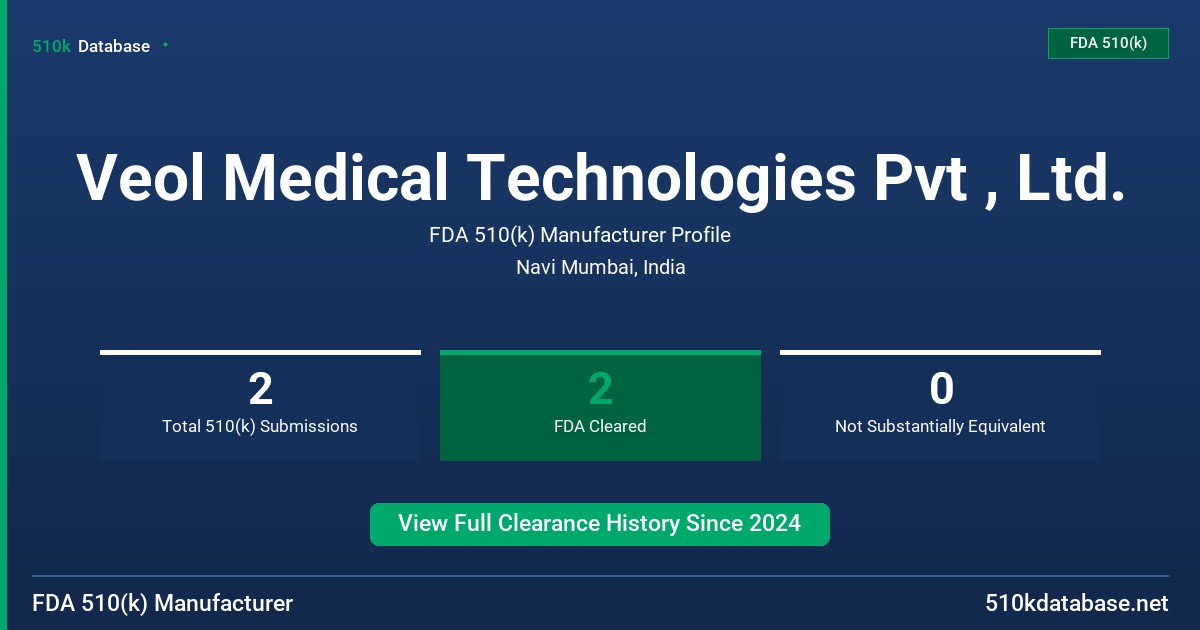 510k Database

FDA 510(k)

Veol Medical Technologies Pvt , Ltd.

FDA 510(k) Manufacturer Profile

Navi Mumbai, India

2
Total 510(k) Submissions

2
FDA Cleared

0
Not Substantially Equivalent

View Full Clearance History Since 2024

FDA 510(k) Manufacturer

510kdatabase.net